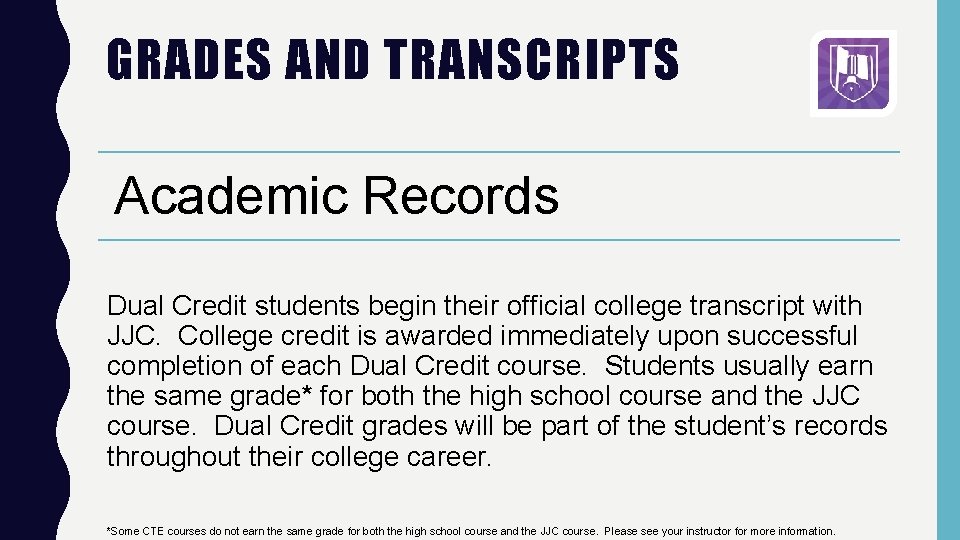 GRADES AND TRANSCRIPTS

Academic Records

Dual Credit students begin their official college transcript with JJC. College credit is awarded immediately upon successful completion of each Dual Credit course. Students usually earn the same grade* for both the high school course and the JJC course. Dual Credit grades will be part of the student's records throughout their college career.

*Some CTE courses do not earn the same grade for both the high school course and the JJC course. Please see your instructor for more information.